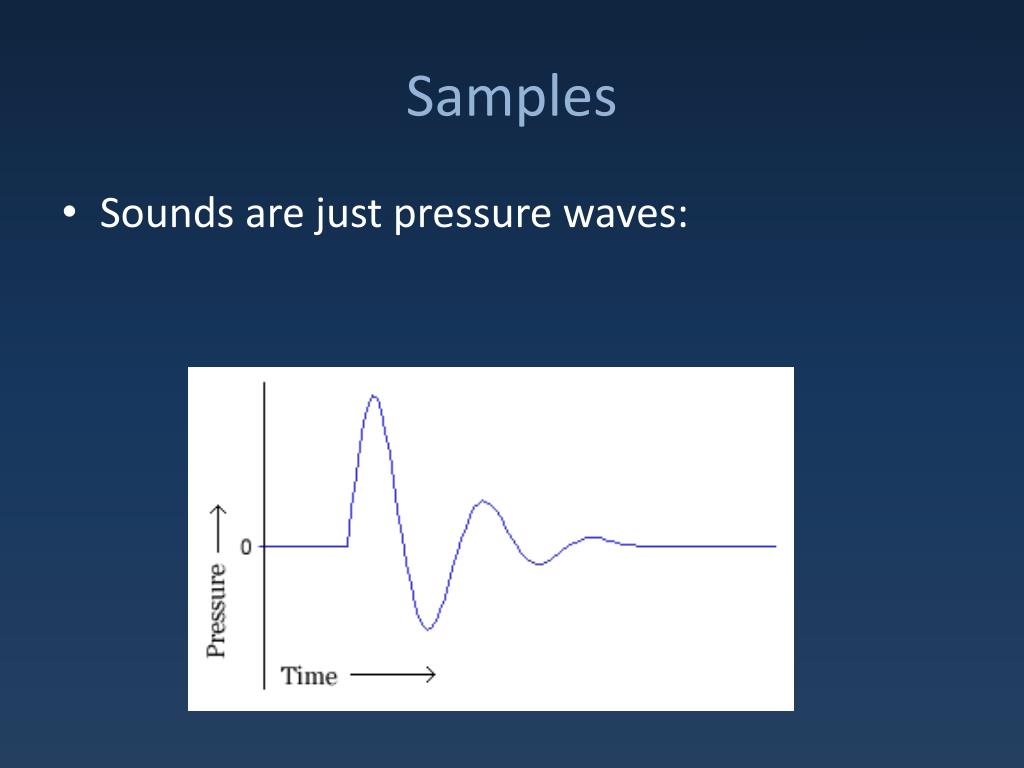 Samples

• Sounds are just pressure waves:

Pressure ⟶

0

Time ⟶